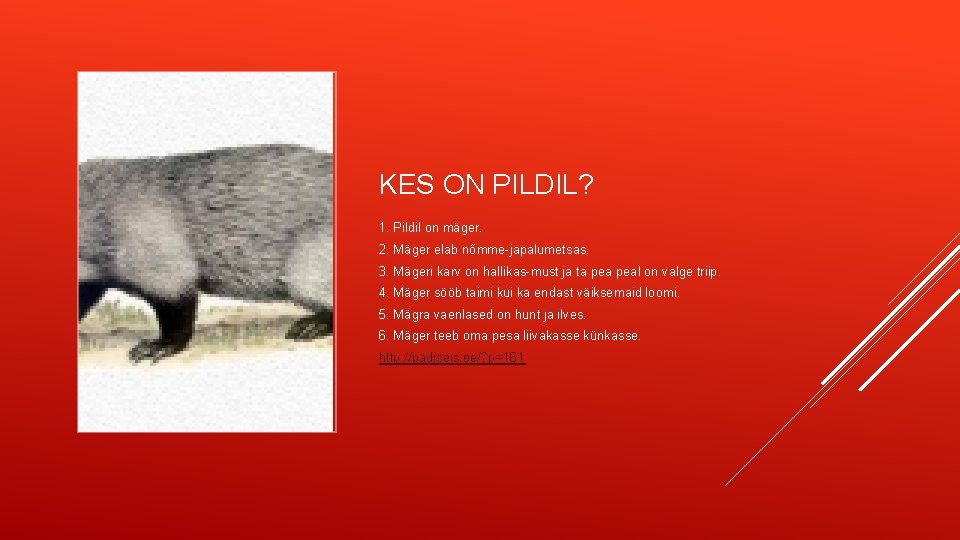 KES ON PILDIL?

1. Pildil on mäger.
2. Mäger elab nõmme-japalumetsas.
3. Mägeri karv on hallikas-must ja ta pea peal on valge triip.
4. Mäger sööb taimi kui ka endast väiksemaid loomi.
5. Mägra vaenlased on hunt ja ilves.
6. Mäger teeb oma pesa liivakasse künkasse.
http://padisejs.ee/?p=161